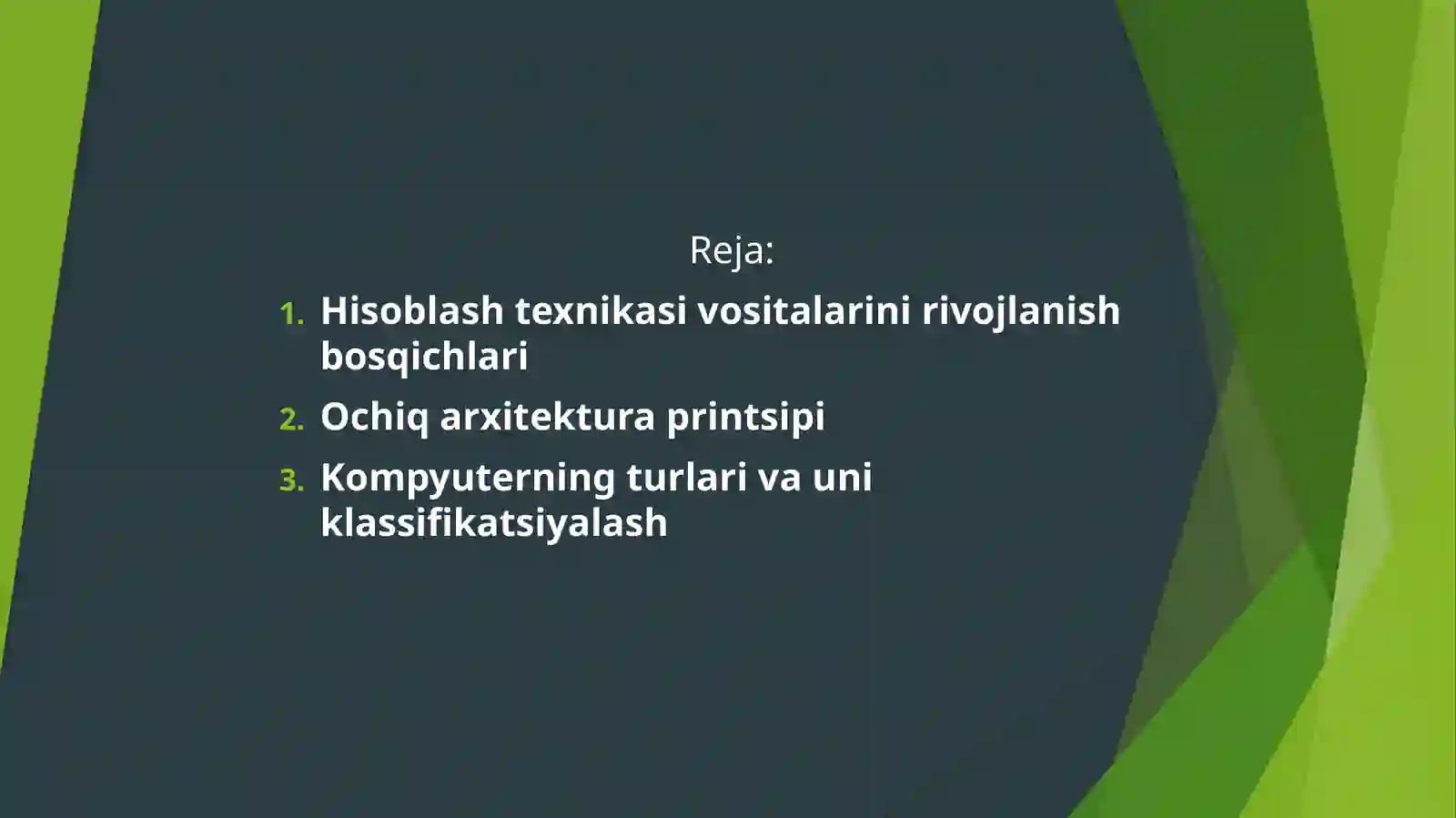 Reja:

1. Hisoblash texnikasi vositalarini rivojlanish bosqichlari
2. Ochiq arxitektura printsipi
3. Kompyuterning turlari va uni klassifikatsiyalash